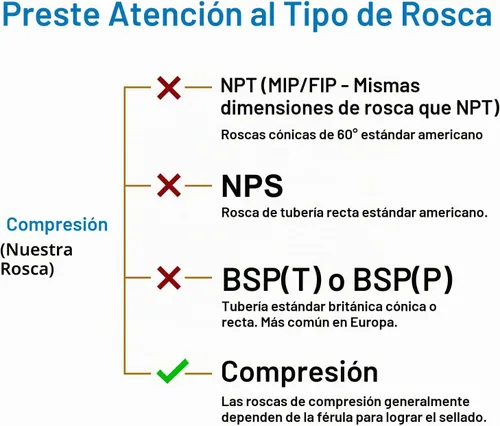 Preste Atención al Tipo de Rosca

Compresión
(Nuestra Rosca)

NPT (MIP/FIP - Mismas dimensiones de rosca que NPT)
Roscas cónicas de 60° estándar americano

NPS
Rosca de tubería recta estándar americano.

BSP(T) o BSP(P)
Tubería estándar británica cónica o recta. Más común en Europa.

Compresión
Las roscas de compresión generalmente dependen de la férula para lograr el sellado.